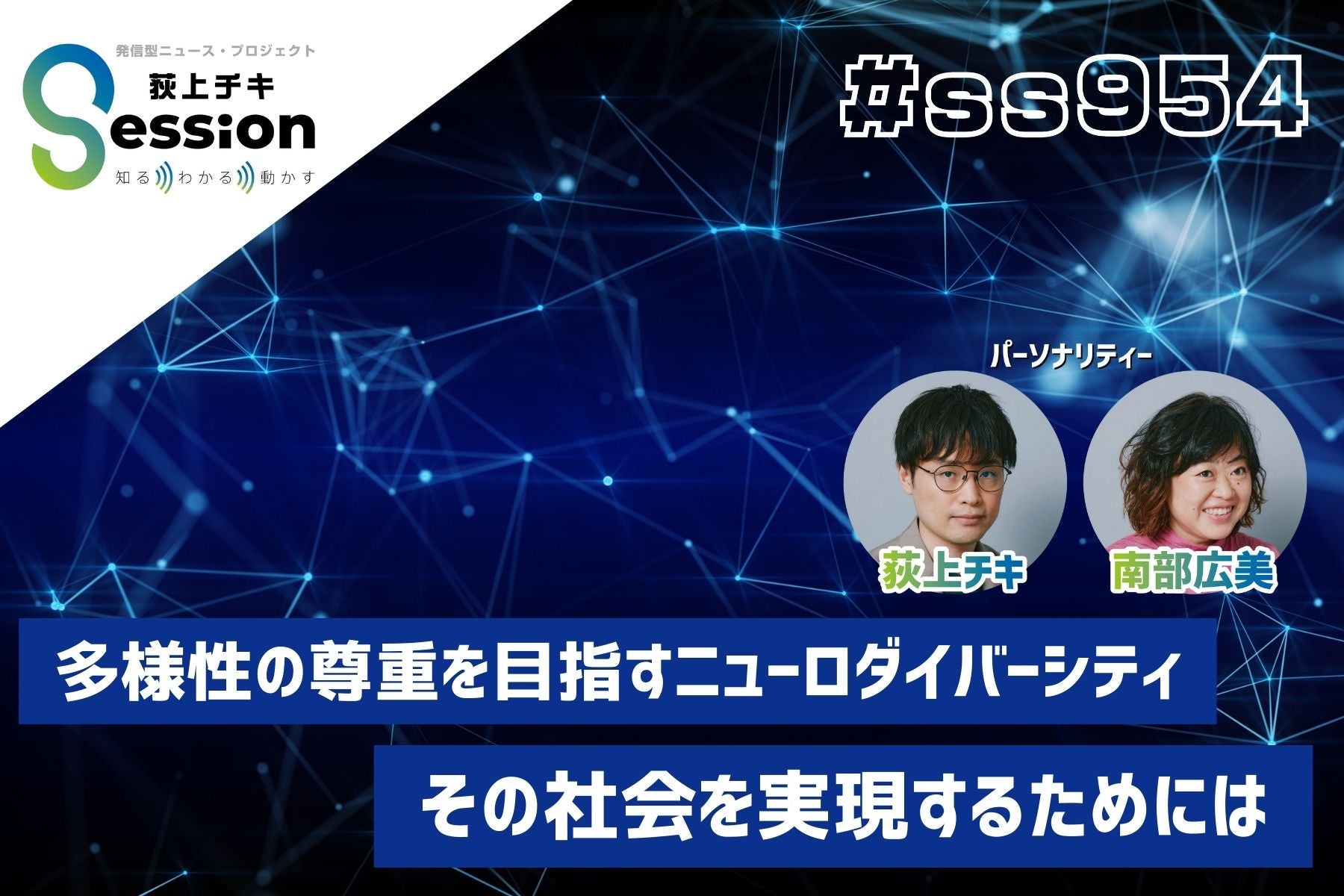 発信型ニュース・プロジェクト
荻上チキ
Session
知る わかる 動かす

#ss954

パーソナリティー
荻上チキ
南部広美

多様性の尊重を目指すニューロダイバーシティ
その社会を実現するためには